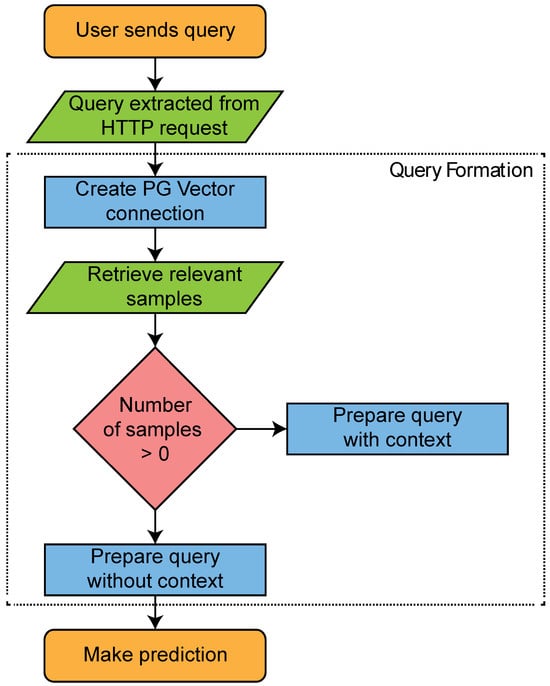 User sends query

Query extracted from HTTP request

Query Formation

Create PG Vector connection

Retrieve relevant samples

Number of samples > 0

Prepare query with context

Prepare query without context

Make prediction